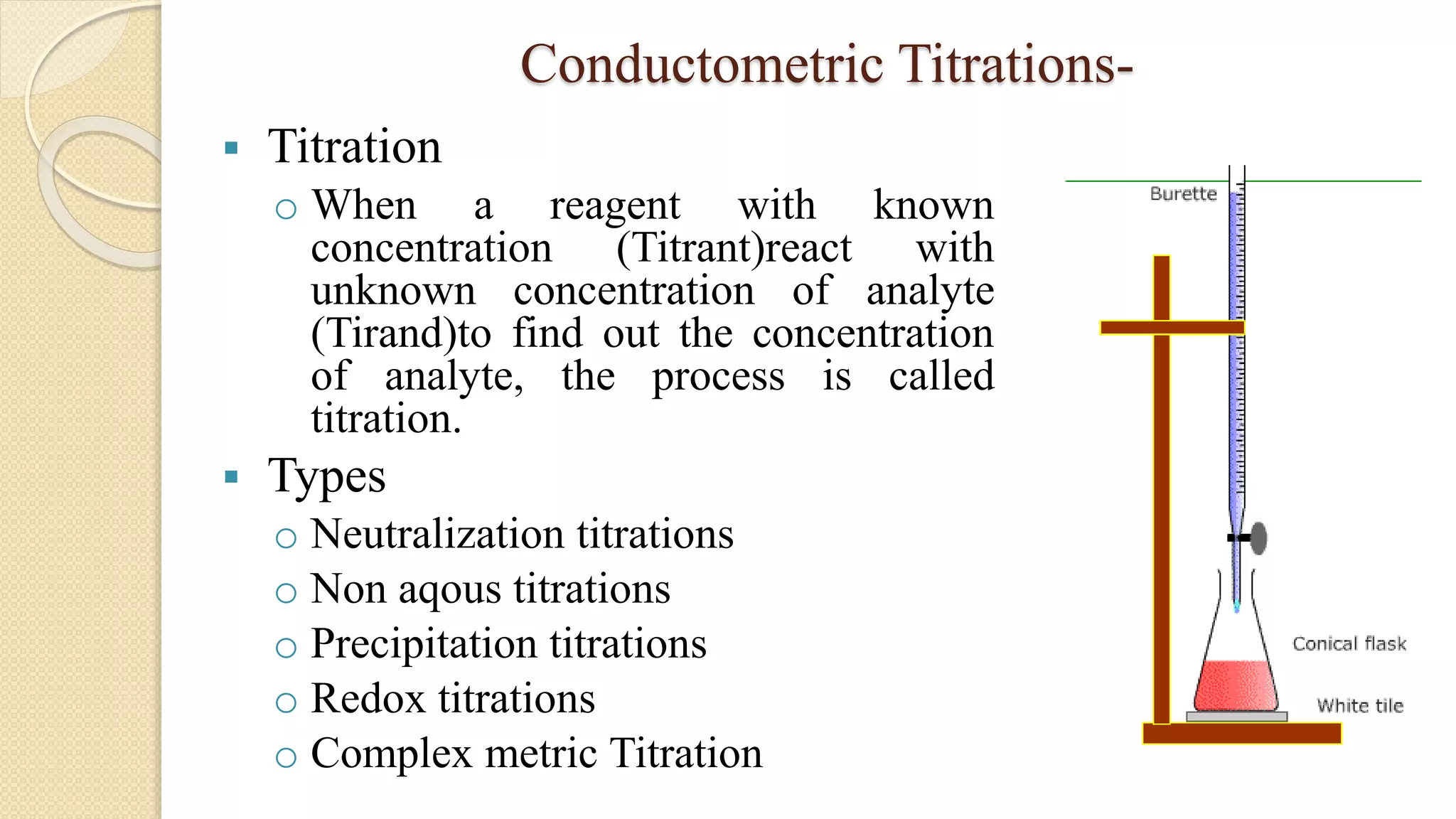 Conductometric Titrations-

▪ Titration

○ When a reagent with known concentration (Titrant)react with unknown concentration of analyte (Tirand)to find out the concentration of analyte, the process is called titration.

▪ Types

○ Neutralization titrations
○ Non aqous titrations
○ Precipitation titrations
○ Redox titrations
○ Complex metric Titration

Burette

Conical flask

White tile